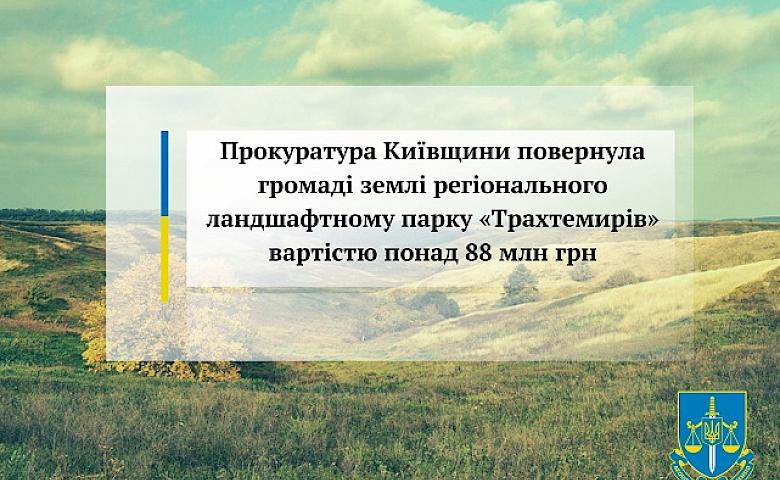 Прокуратура Київщини повернула громаді землі регіонального ландшафтному парку «Трахтемирів» вартістю понад 88 млн грн